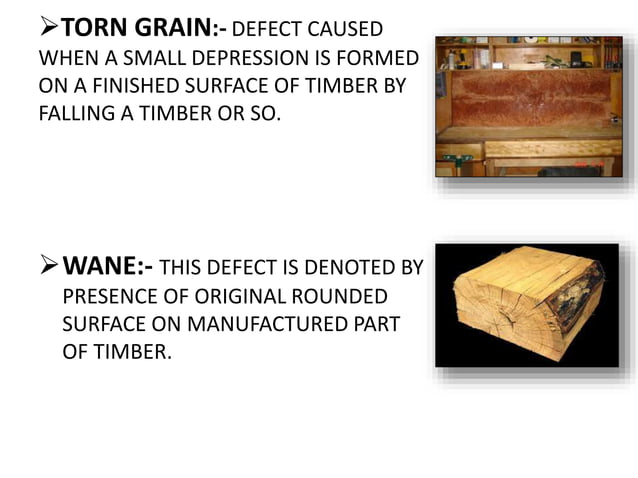 ➢TORN GRAIN:- DEFECT CAUSED WHEN A SMALL DEPRESSION IS FORMED ON A FINISHED SURFACE OF TIMBER BY FALLING A TIMBER OR SO.

➢WANE:- THIS DEFECT IS DENOTED BY PRESENCE OF ORIGINAL ROUNDED SURFACE ON MANUFACTURED PART OF TIMBER.